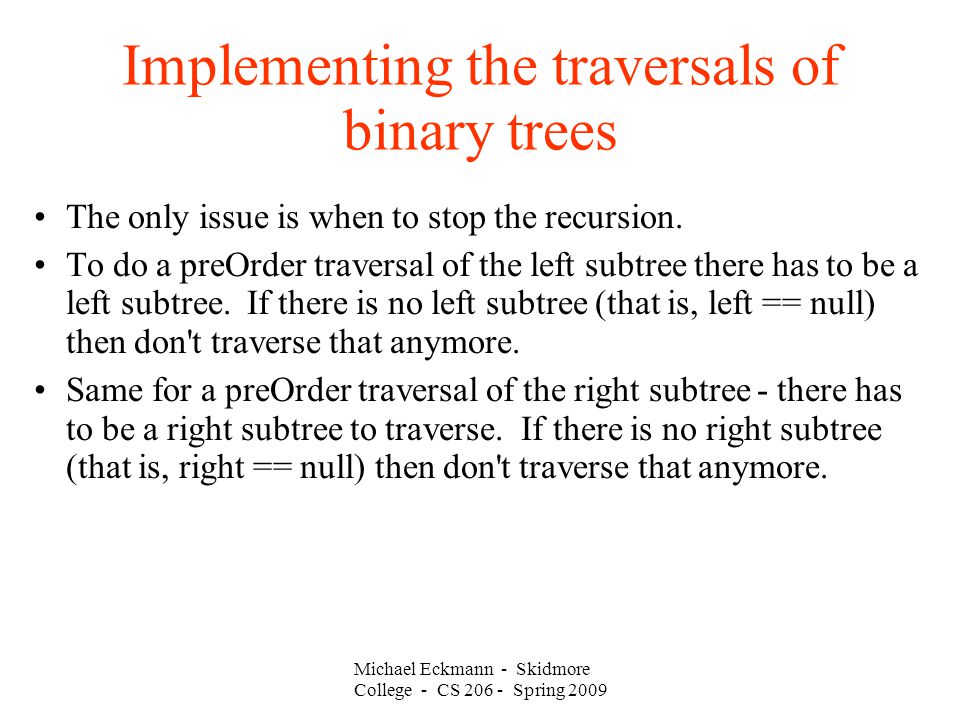 Implementing the traversals of binary trees

• The only issue is when to stop the recursion.
• To do a preOrder traversal of the left subtree there has to be a left subtree. If there is no left subtree (that is, left == null) then don't traverse that anymore.
• Same for a preOrder traversal of the right subtree - there has to be a right subtree to traverse. If there is no right subtree (that is, right == null) then don't traverse that anymore.

Michael Eckmann - Skidmore College - CS 206 - Spring 2009